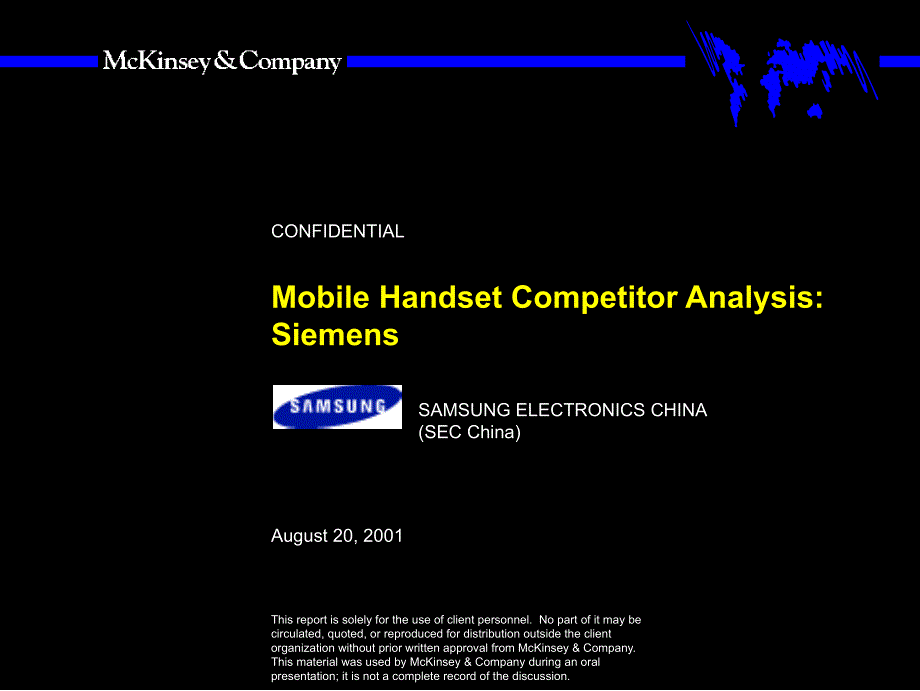 McKinsey&Company

CONFIDENTIAL

Mobile Handset Competitor Analysis: Siemens

SAMSUNG

SAMSUNG ELECTRONICS CHINA
(SEC China)

August 20, 2001

This report is solely for the use of client personnel. No part of it may be circulated, quoted, or reproduced for distribution outside the client organization without prior written approval from McKinsey & Company. This material was used by McKinsey & Company during an oral presentation; it is not a complete record of the discussion.